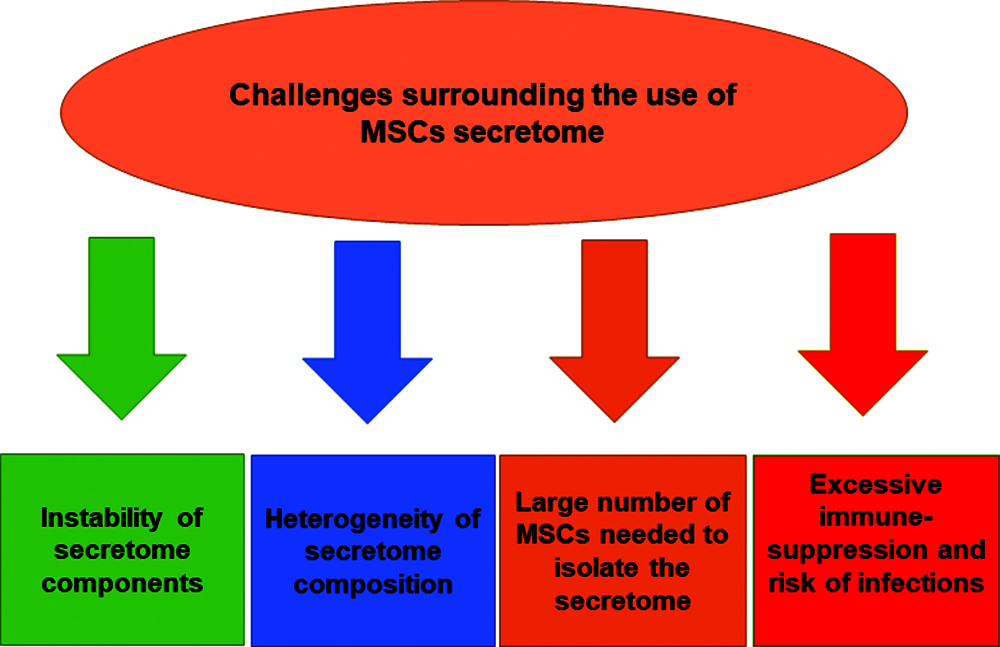 Challenges surrounding the use of MSCs secretome

Instability of secretome components

Heterogeneity of secretome composition

Large number of MSCs needed to isolate the secretome

Excessive immune-suppression and risk of infections